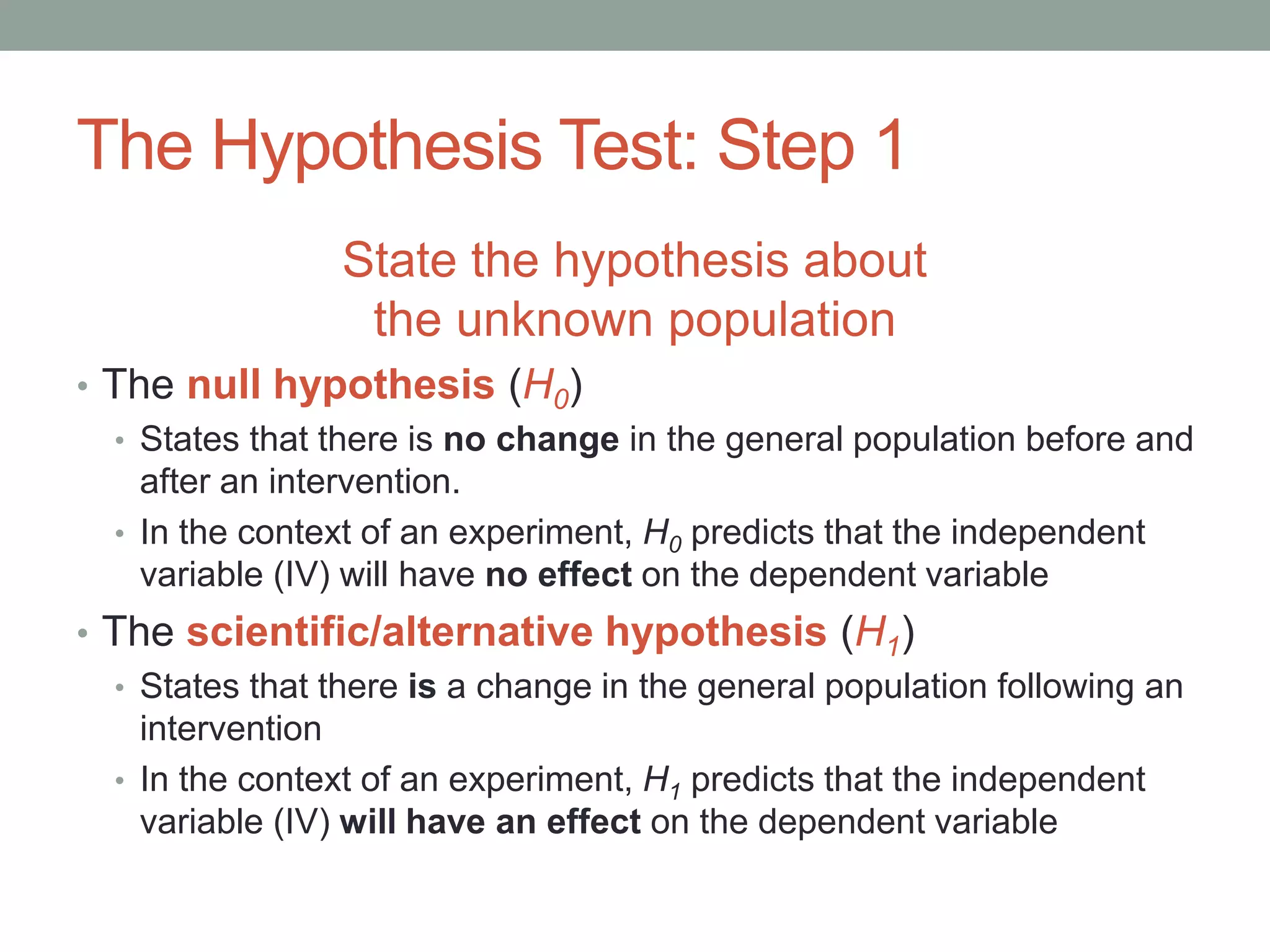 The Hypothesis Test: Step 1

State the hypothesis about the unknown population

• The null hypothesis ($H_0$)
  • States that there is no change in the general population before and after an intervention.
  • In the context of an experiment, $H_0$ predicts that the independent variable (IV) will have no effect on the dependent variable
• The scientific/alternative hypothesis ($H_1$)
  • States that there is a change in the general population following an intervention
  • In the context of an experiment, $H_1$ predicts that the independent variable (IV) will have an effect on the dependent variable